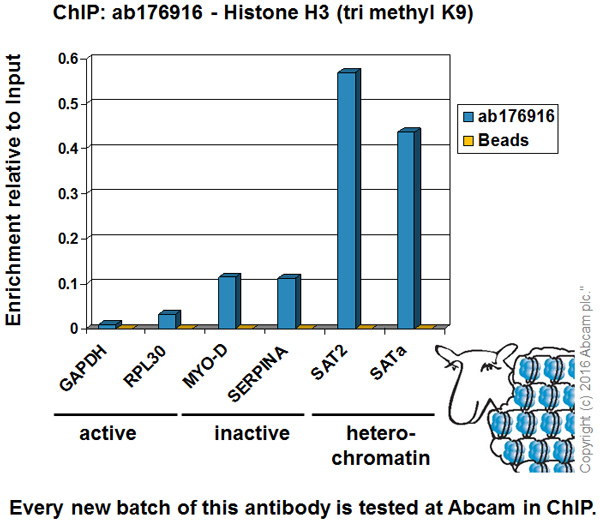 ChIP: ab176916 - Histone H3 (tri methyl K9)

Enrichment relative to Input

0.6
0.5
0.4
0.3
0.2
0.1
0

ab176916
Beads

GAPDH
RPL30
MYO-D
SERPINA
SAT2
SATa

active
inactive
hetero-chromatin

Copyright (c) 2016 Abcam plc."

Every new batch of this antibody is tested at Abcam in ChIP.